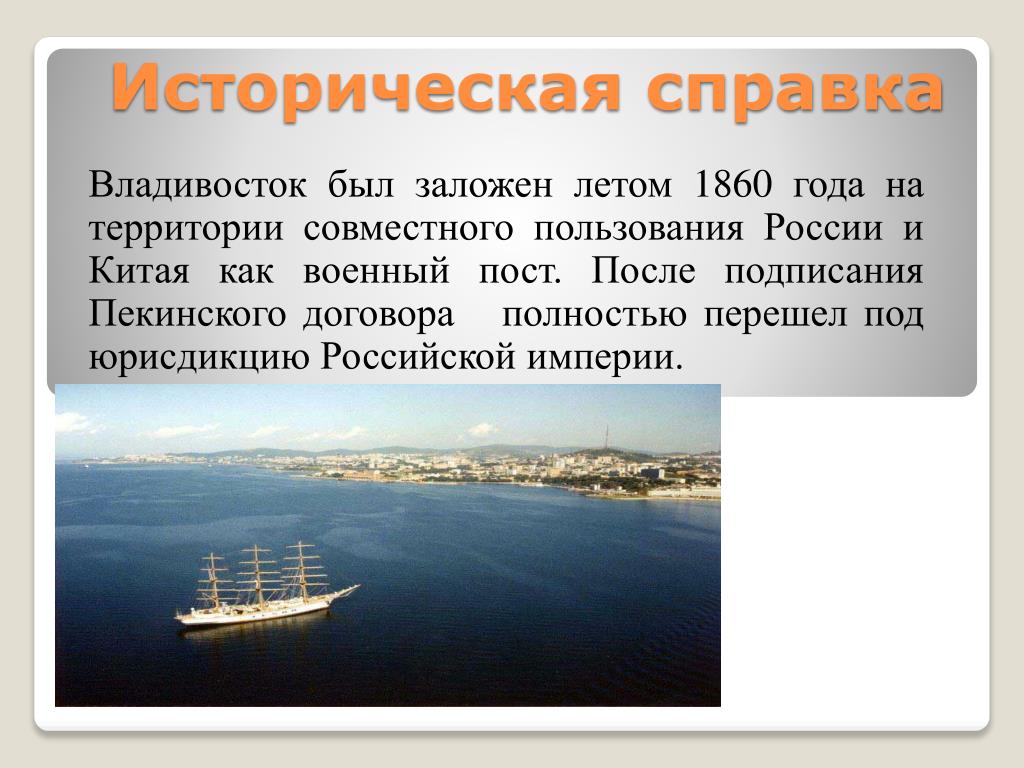 Историческая справка

Владивосток был заложен летом 1860 года на территории совместного пользования России и Китая как военный пост. После подписания Пекинского договора полностью перешел под юрисдикцию Российской империи.